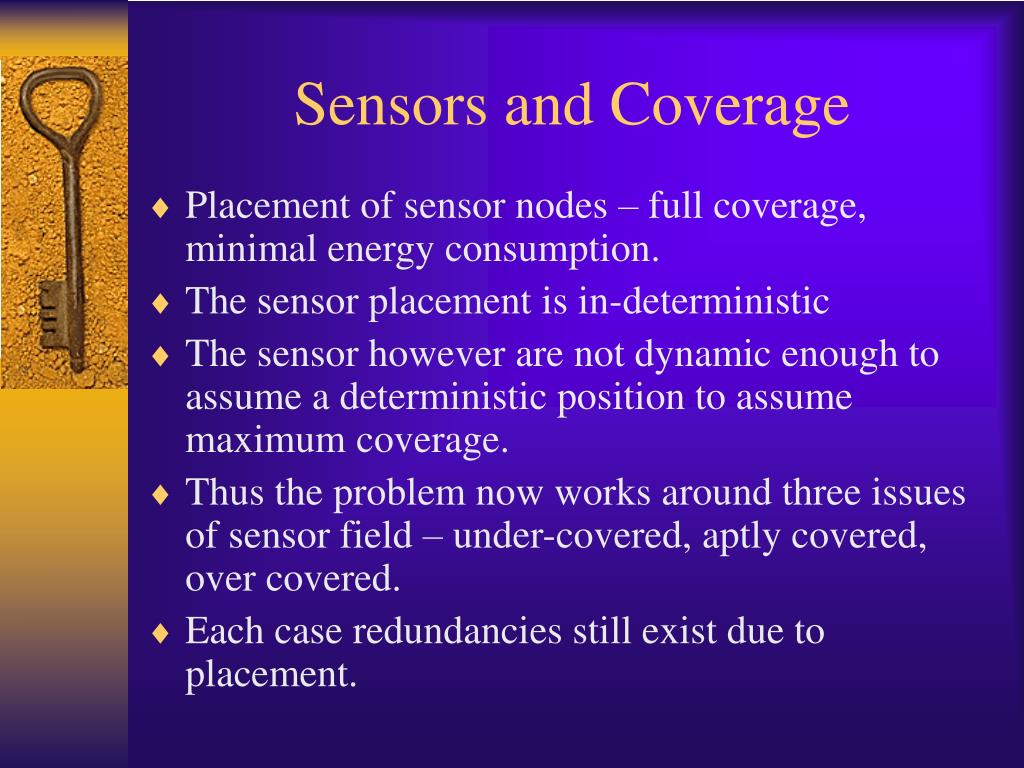 Sensors and Coverage

♦ Placement of sensor nodes – full coverage, minimal energy consumption.
♦ The sensor placement is in-deterministic
♦ The sensor however are not dynamic enough to assume a deterministic position to assume maximum coverage.
♦ Thus the problem now works around three issues of sensor field – under-covered, aptly covered, over covered.
♦ Each case redundancies still exist due to placement.